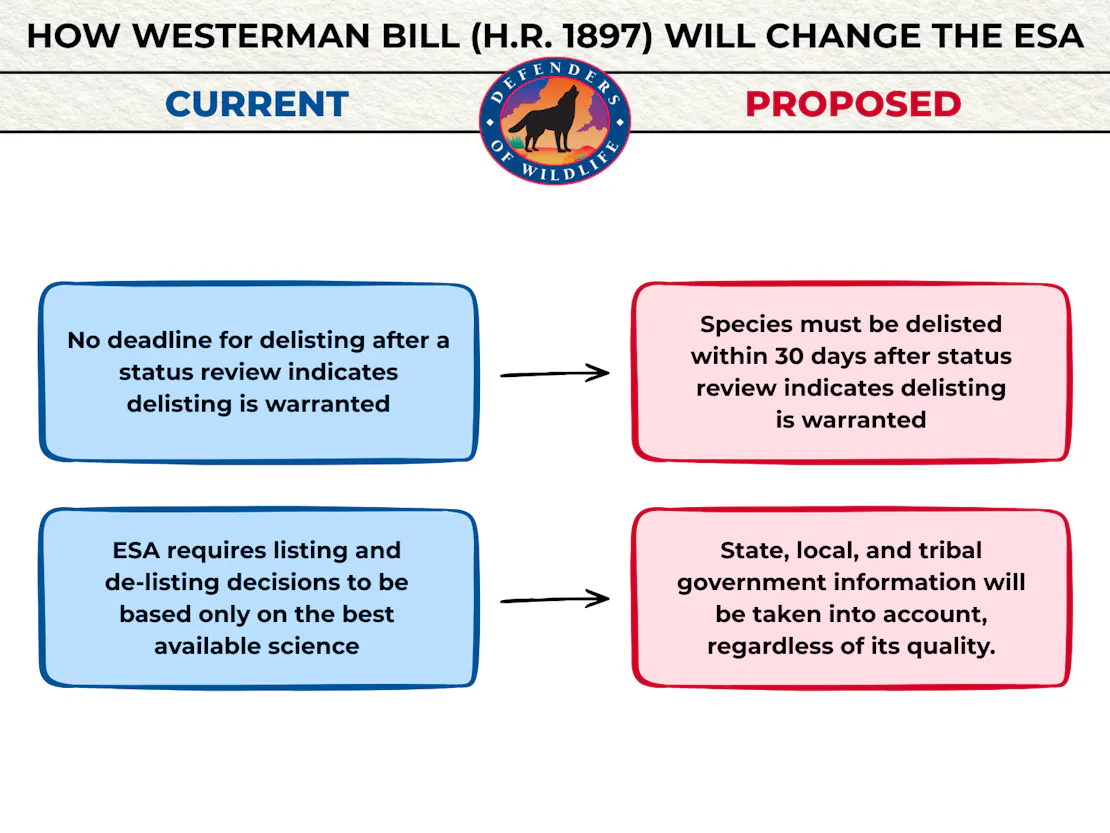 HOW WESTERMAN BILL (H.R. 1897) WILL CHANGE THE ESA

CURRENT

DEFENDERS OF WILDLIFE

PROPOSED

No deadline for delisting after a status review indicates delisting is warranted

Species must be delisted within 30 days after status review indicates delisting is warranted

ESA requires listing and de-listing decisions to be based only on the best available science

State, local, and tribal government information will be taken into account, regardless of its quality.